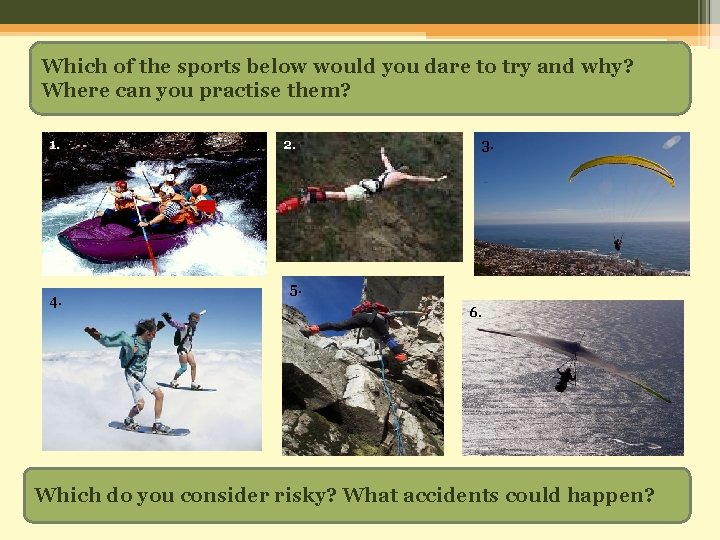 Which of the sports below would you dare to try and why? Where can you practise them?

1.

2.

3.

4.

5.

6.

Which do you consider risky? What accidents could happen?